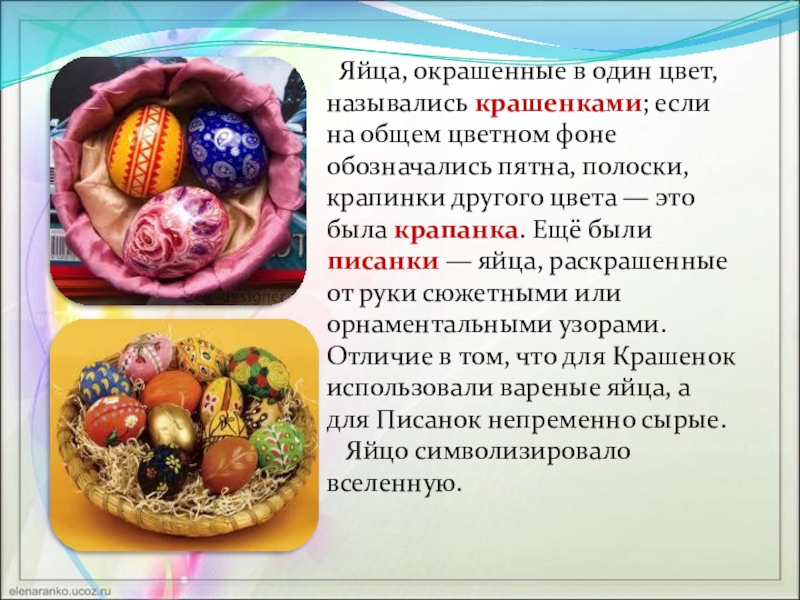 Яйца, окрашенные в один цвет, назывались крашенками; если на общем цветном фоне обозначались пятна, полоски, крапинки другого цвета — это была крапанка. Ещё были писанки — яйца, раскрашенные от руки сюжетными или орнаментальными узорами. Отличие в том, что для Крашенок использовали вареные яйца, а для Писанок непременно сырые.

Яйцо символизировало вселенную.

elenaranko.ucoz.ru